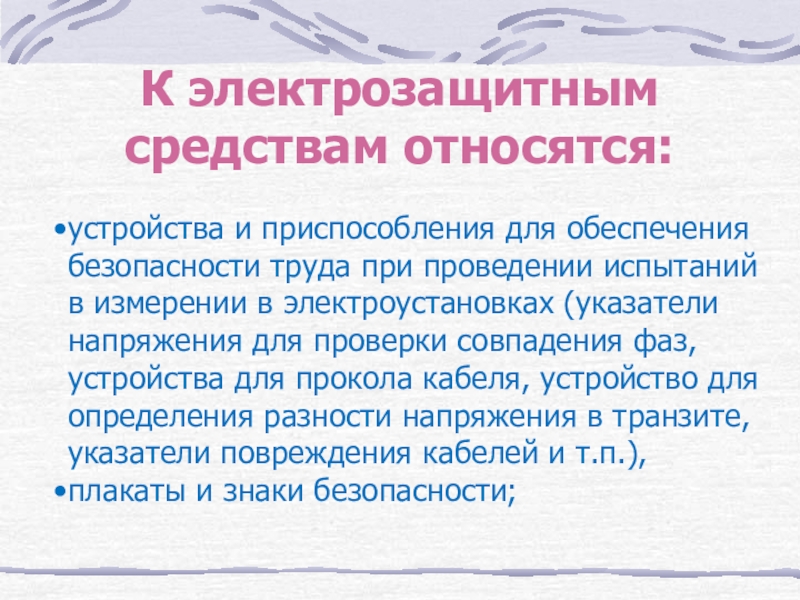 К электрозащитным средствам относятся:

•устройства и приспособления для обеспечения безопасности труда при проведении испытаний в измерении в электроустановках (указатели напряжения для проверки совпадения фаз, устройства для прокола кабеля, устройство для определения разности напряжения в транзите, указатели повреждения кабелей и т.п.),

•плакаты и знаки безопасности;